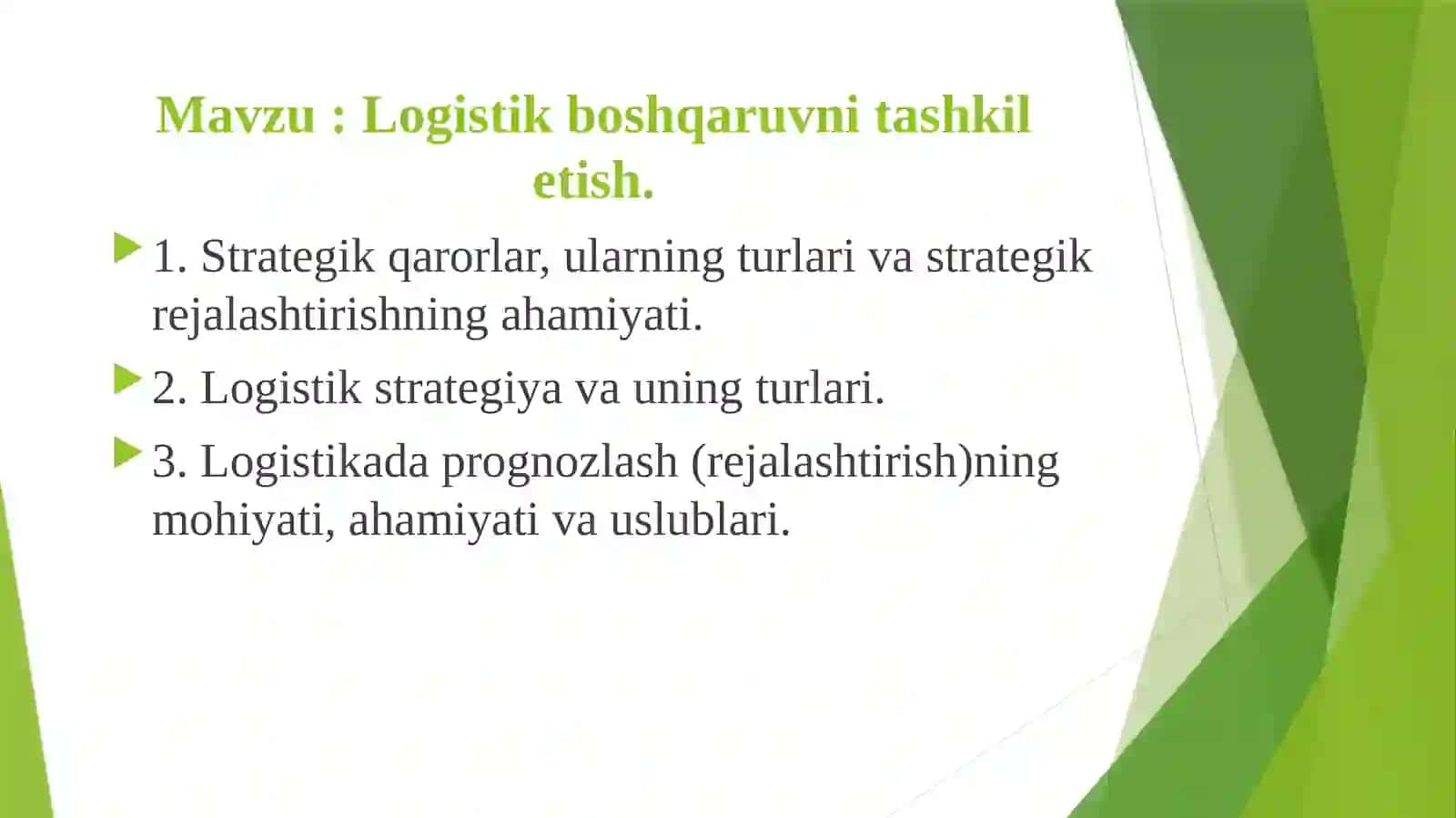 Mavzu : Logistik boshqaruvni tashkil etish.

1. Strategik qarorlar, ularning turlari va strategik rejalashtirishning ahamiyati.

2. Logistik strategiya va uning turlari.

3. Logistikada prognozlash (rejalashtirish)ning mohiyati, ahamiyati va uslublari.